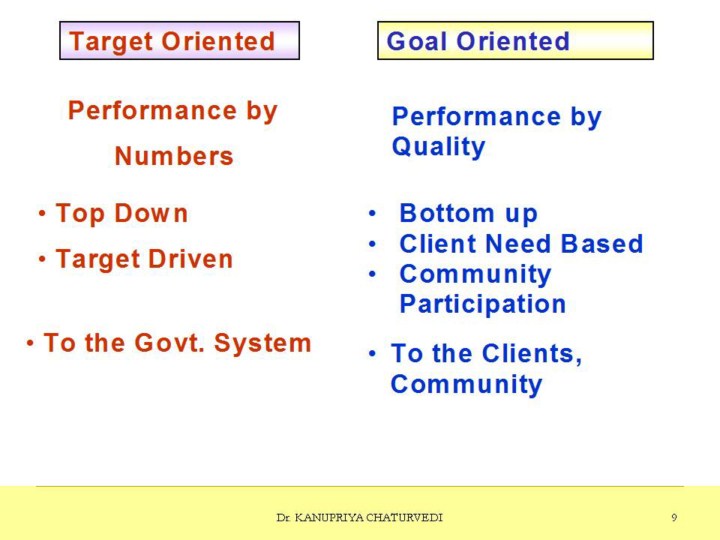 Target Oriented

Performance by Numbers

• Top Down
• Target Driven

• To the Govt. System

Goal Oriented

Performance by Quality

• Bottom up
• Client Need Based
• Community Participation

• To the Clients, Community

Dr. KANUPRIYA CHATURVEDI

9